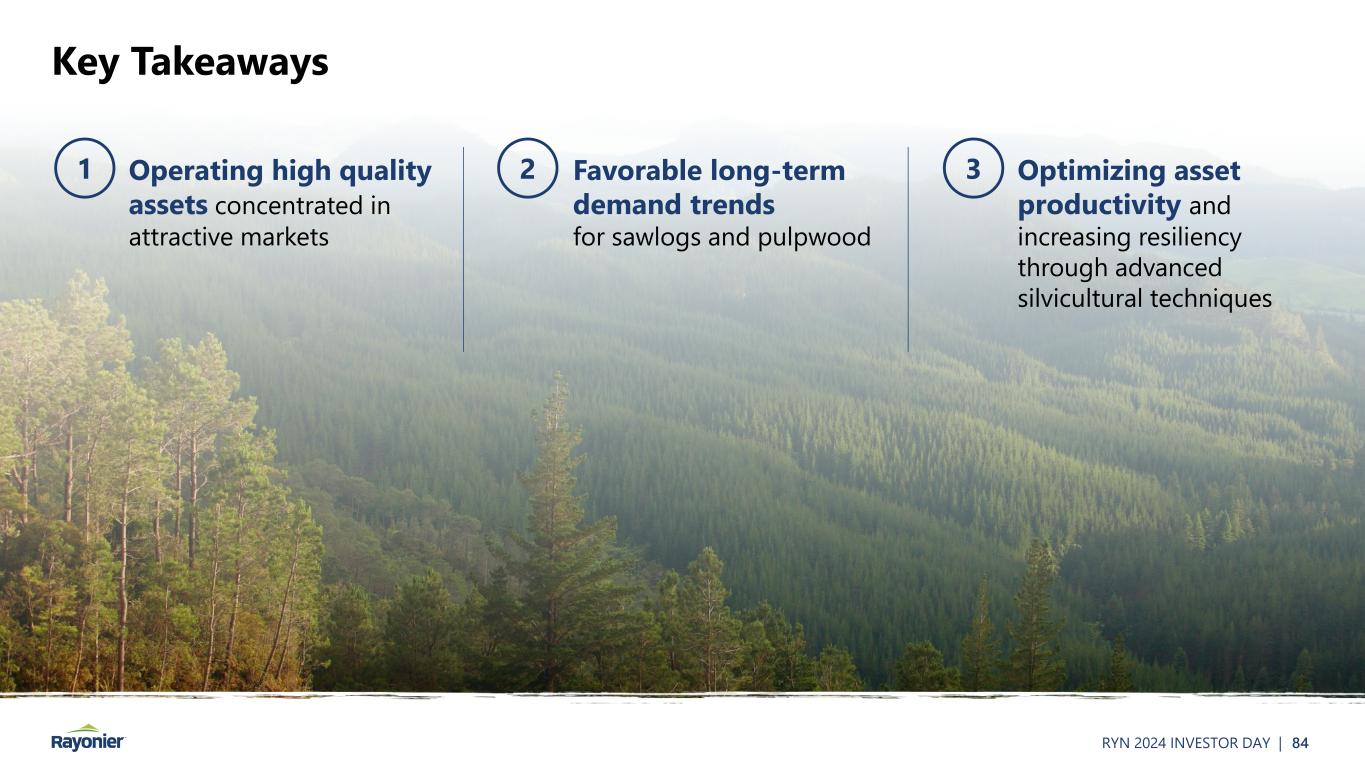 Key Takeaways

1 Operating high quality assets concentrated in attractive markets

2 Favorable long-term demand trends for sawlogs and pulpwood

3 Optimizing asset productivity and increasing resiliency through advanced silvicultural techniques

Rayonier

RYN 2024 INVESTOR DAY | 84